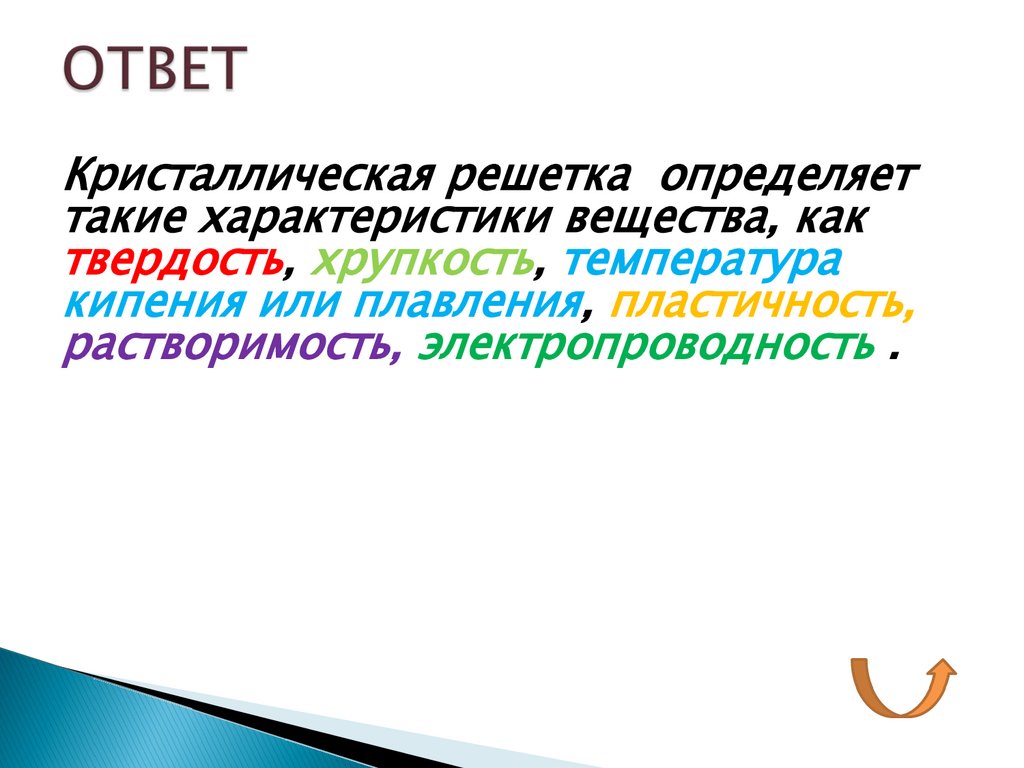 ОТВЕТ

Кристаллическая решетка определяет такие характеристики вещества, как твердость, хрупкость, температура кипения или плавления, пластичность, растворимость, электропроводность .